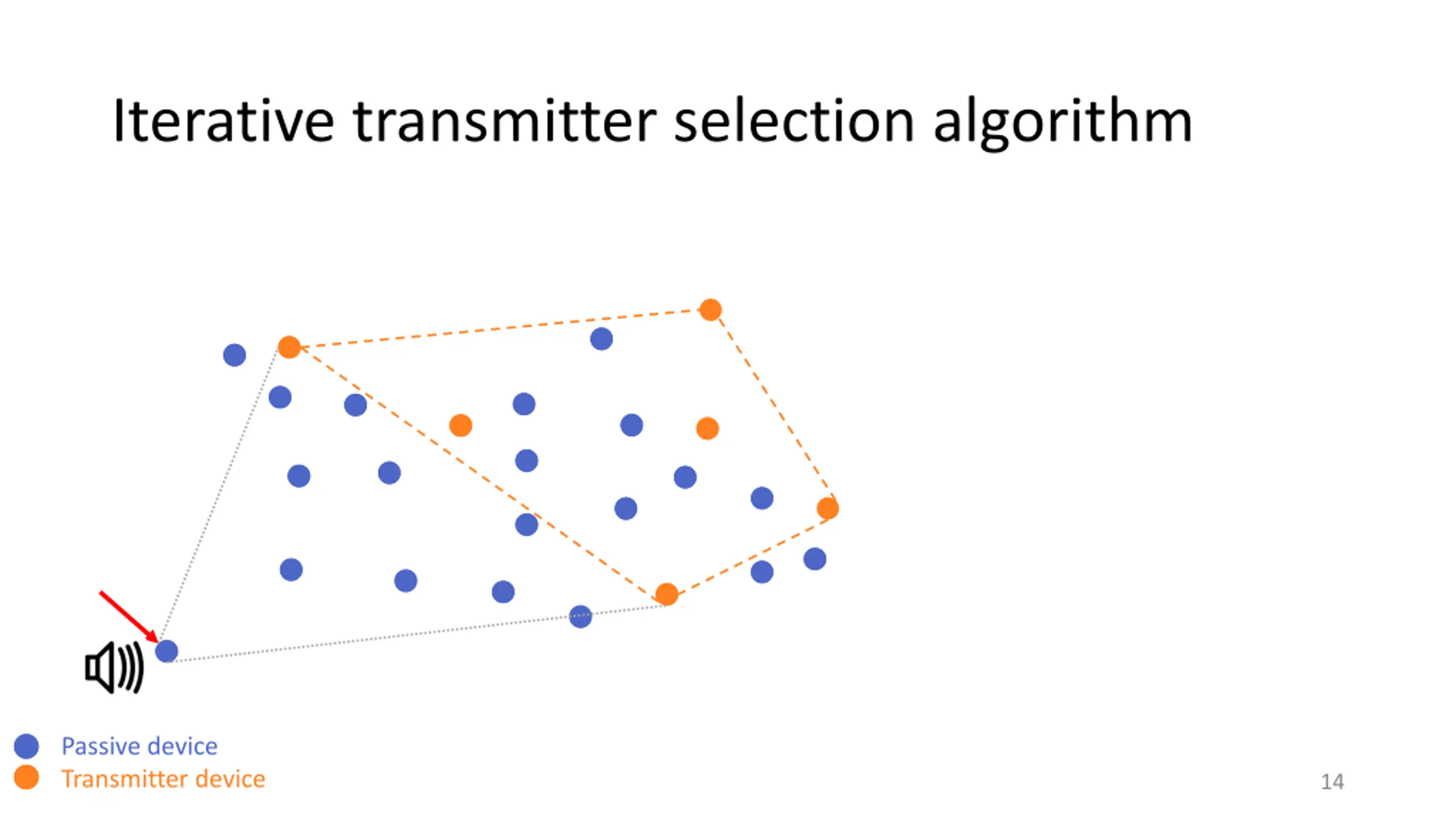 Iterative transmitter selection algorithm

Passive device
Transmitter device

14